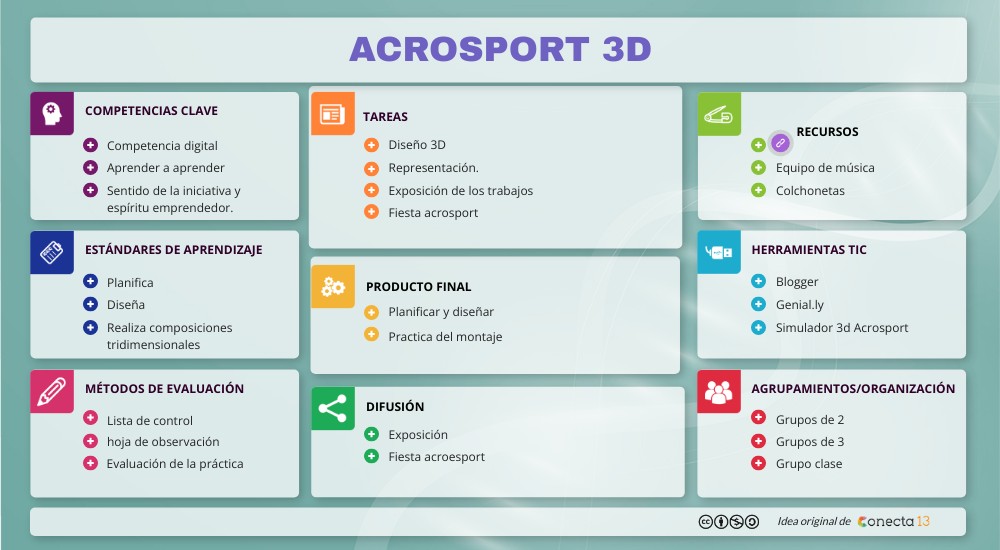 ACROSPORT 3D

COMPETENCIAS CLAVE

Competencia digital

Aprender a aprender

Sentido de la iniciativa y espíritu emprendedor.

ESTÁNDARES DE APRENDIZAJE

Planifica

Diseña

Realiza composiciones tridimensionales

MÉTODOS DE EVALUACIÓN

Lista de control

hoja de observación

Evaluación de la práctica

TAREAS

Diseño 3D

Representación.

Exposición de los trabajos

Fiesta acrosport

PRODUCTO FINAL

Planificar y diseñar

Practica del montaje

DIFUSIÓN

Exposición

Fiesta acroesport

RECURSOS

Equipo de música

Colchonetas

HERRAMIENTAS TIC

Blogger

Genial.ly

Simulador 3d Acrosport

AGRUPAMIENTOS/ORGANIZACIÓN

Grupos de 2

Grupos de 3

Grupo clase

Idea original de Conecta 13